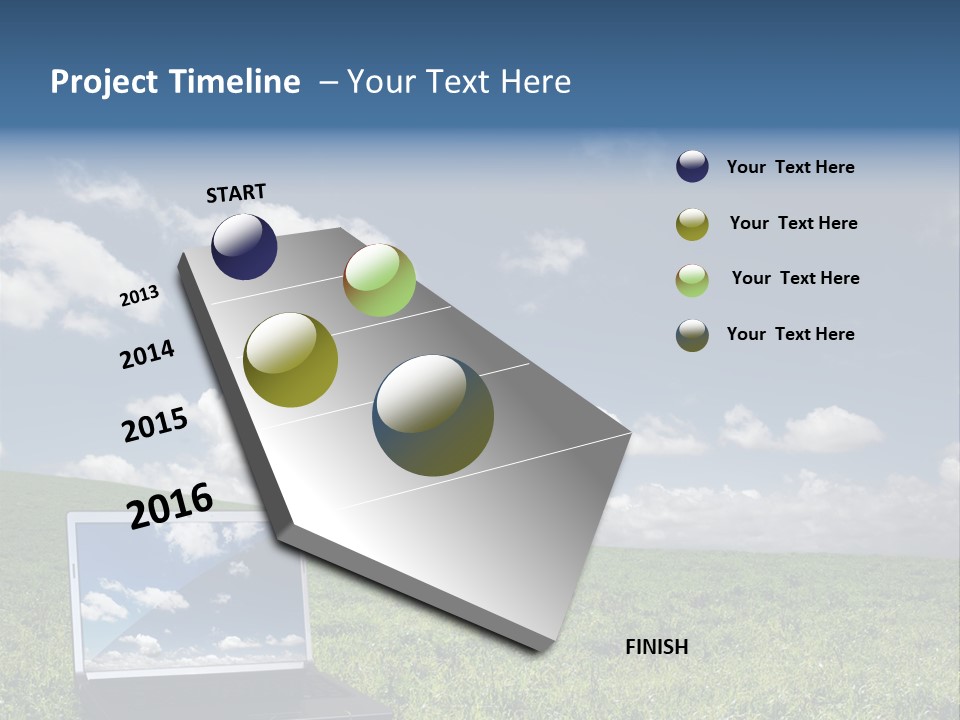 Project Timeline – Your Text Here

START

2013

2014

2015

2016

FINISH

Your Text Here

Your Text Here

Your Text Here

Your Text Here